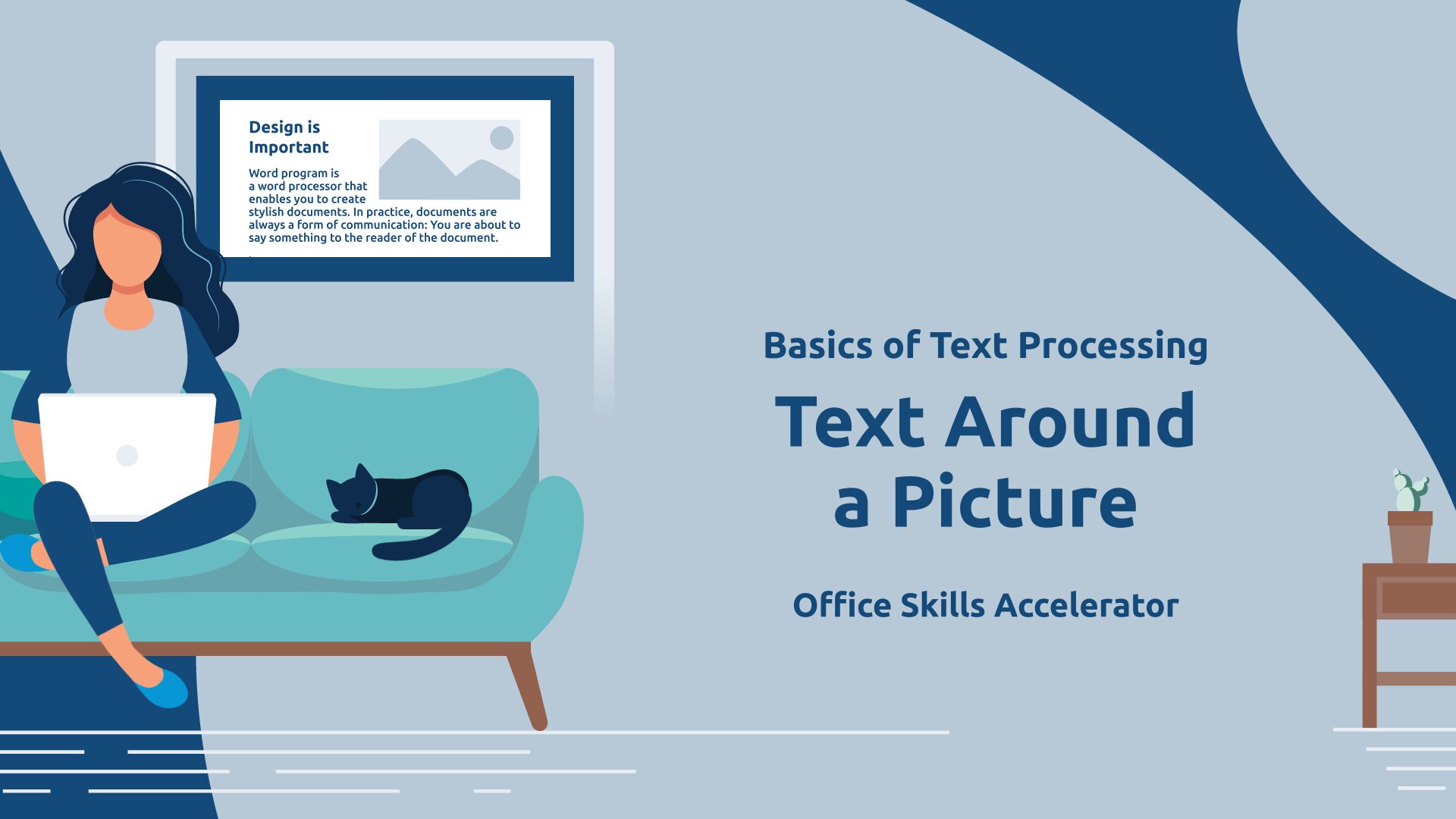 Design is Important

Word program is a word processor that enables you to create stylish documents. In practice, documents are always a form of communication: You are about to say something to the reader of the document.

Basics of Text Processing

Text Around a Picture

Office Skills Accelerator